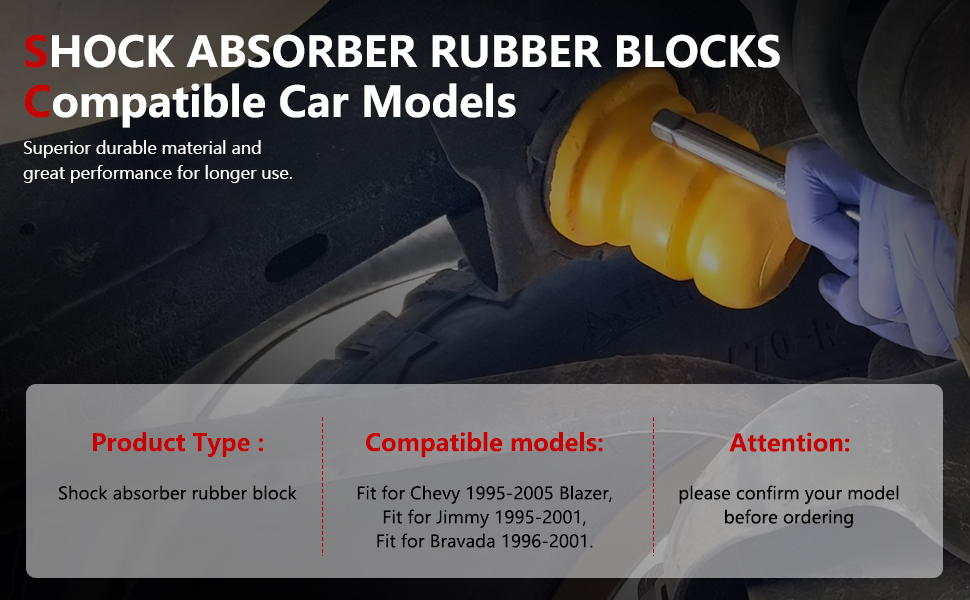 SHOCK ABSORBER RUBBER BLOCKS
Compatible Car Models

Superior durable material and great performance for longer use.

Product Type :

Shock absorber rubber block

Compatible models:

Fit for Chevy 1995-2005 Blazer,
Fit for Jimmy 1995-2001,
Fit for Bravada 1996-2001.

Attention:

please confirm your model before ordering